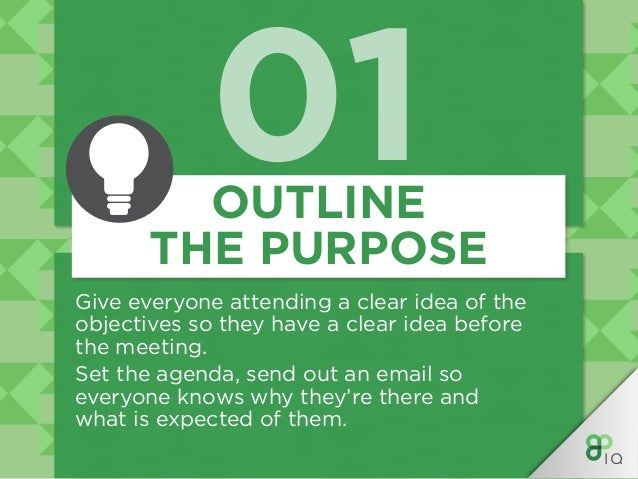 01

OUTLINE THE PURPOSE

Give everyone attending a clear idea of the objectives so they have a clear idea before the meeting.

Set the agenda, send out an email so everyone knows why they're there and what is expected of them.

IQ